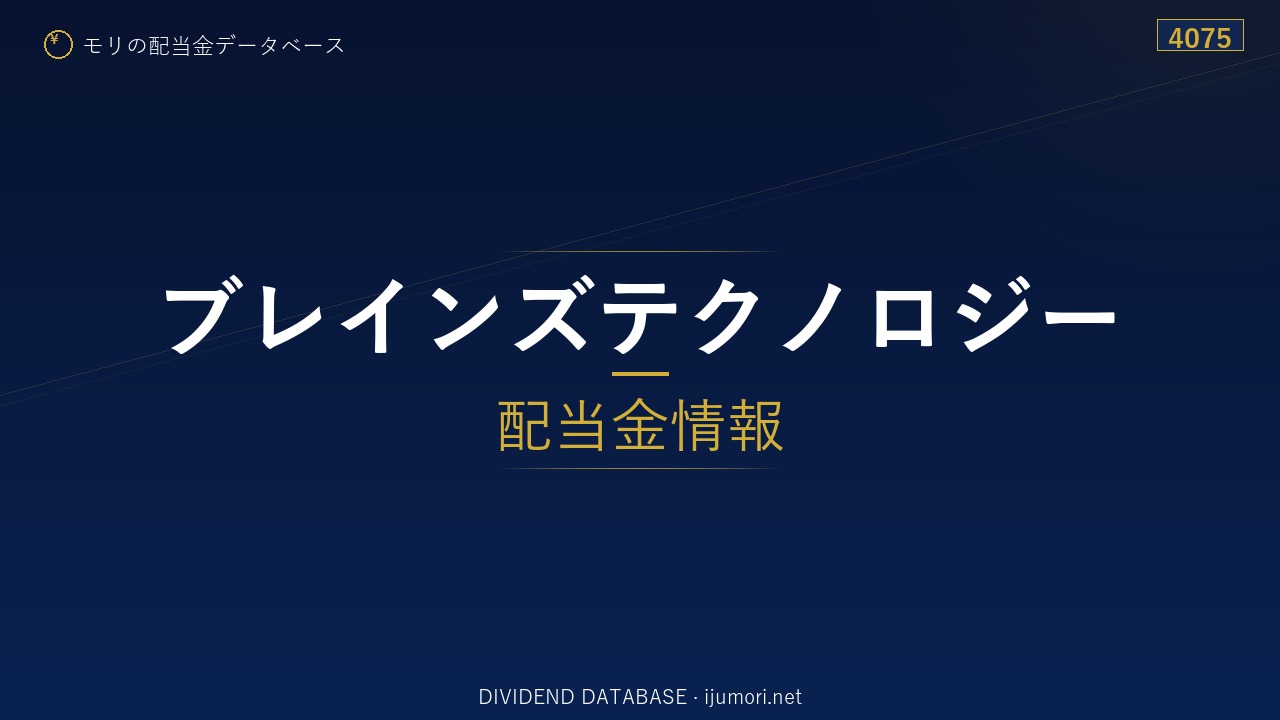 ¥ モリの配当金データベース

4075

ブレインズテクノロジー

配当金情報

DIVIDEND DATABASE · ijumori.net